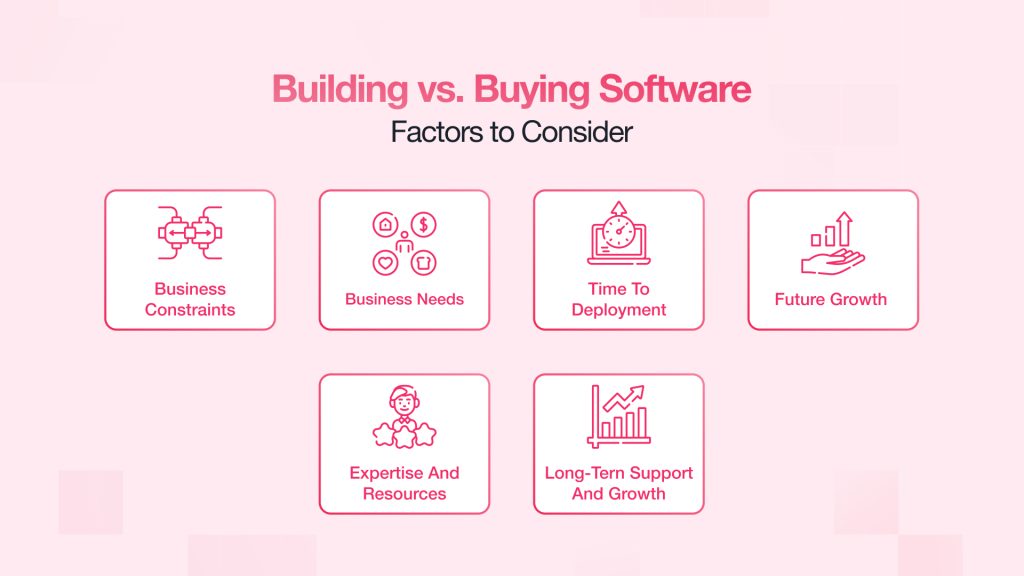 Building vs. Buying Software
Factors to Consider

Business Constraints

Business Needs

Time To Deployment

Future Growth

Expertise And Resources

Long-Tern Support And Growth